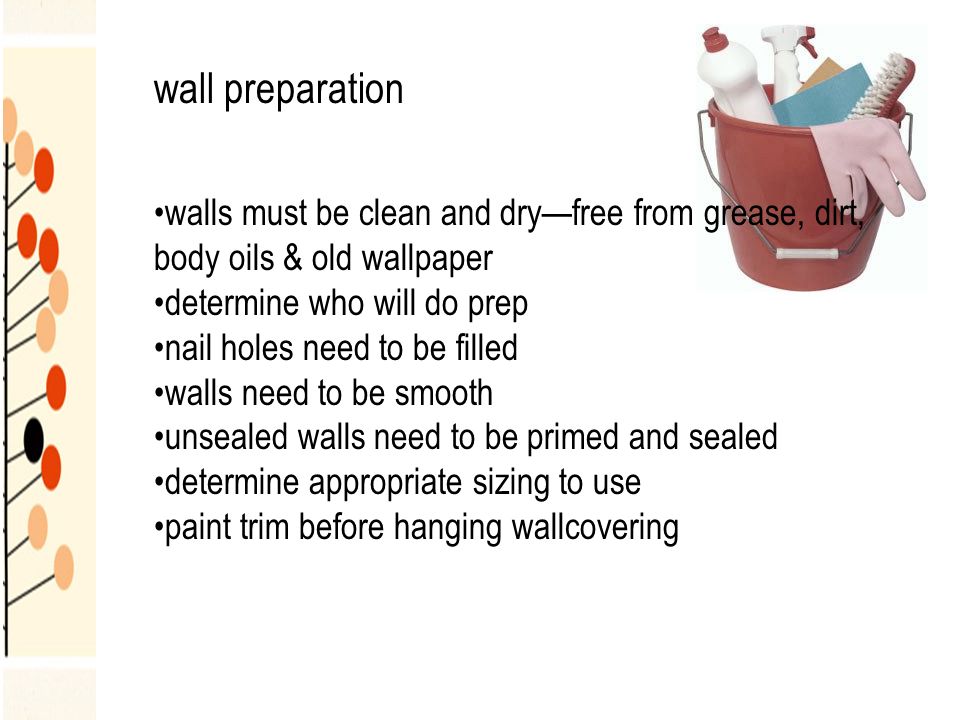 wall preparation

•walls must be clean and dry—free from grease, dirt, body oils & old wallpaper
•determine who will do prep
•nail holes need to be filled
•walls need to be smooth
•unsealed walls need to be primed and sealed
•determine appropriate sizing to use
•paint trim before hanging wallcovering